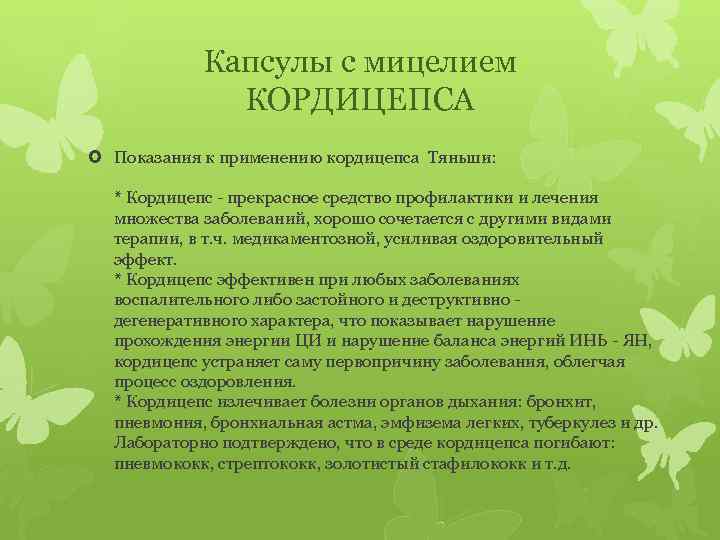 Капсулы с мицелием КОРДИЦЕПСА

Показания к применению кордицепса Тяньши:

* Кордицепс - прекрасное средство профилактики и лечения множества заболеваний, хорошо сочетается с другими видами терапии, в т.ч. медикаментозной, усиливая оздоровительный эффект.
* Кордицепс эффективен при любых заболеваниях воспалительного либо застойного и деструктивно - дегенеративного характера, что показывает нарушение прохождения энергии ЦИ и нарушение баланса энергий ИНЬ - ЯН, кордицепс устраняет саму первопричину заболевания, облегчая процесс оздоровления.
* Кордицепс излечивает болезни органов дыхания: бронхит, пневмония, бронхиальная астма, эмфизема легких, туберкулез и др. Лабораторно подтверждено, что в среде кордицепса погибают: пневмококк, стрептококк, золотистый стафилококк и т.д.